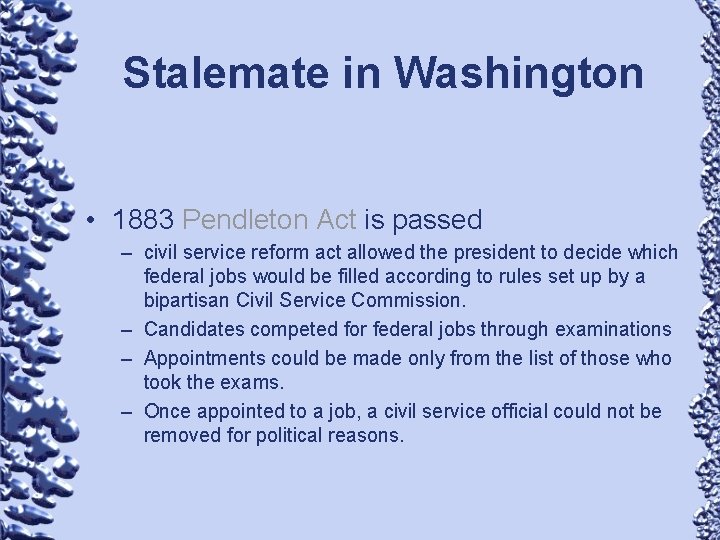 Stalemate in Washington

• 1883 Pendleton Act is passed
– civil service reform act allowed the president to decide which federal jobs would be filled according to rules set up by a bipartisan Civil Service Commission.
– Candidates competed for federal jobs through examinations
– Appointments could be made only from the list of those who took the exams.
– Once appointed to a job, a civil service official could not be removed for political reasons.